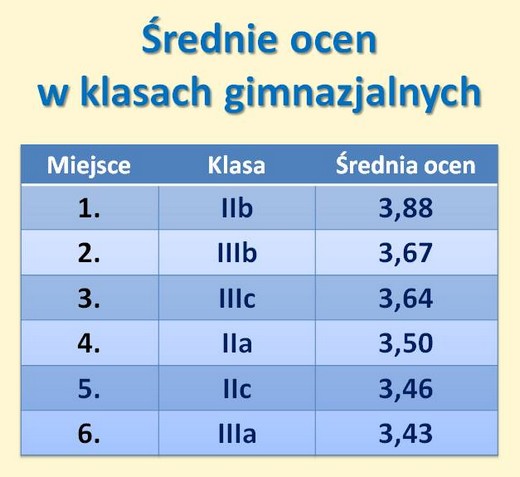 Średnie ocen
w klasach gimnazjalnych

| Miejsce | Klasa | Średnia ocen |
|---|---|---|
| 1. | IIb | 3,88 |
| 2. | IIIb | 3,67 |
| 3. | IIIc | 3,64 |
| 4. | IIa | 3,50 |
| 5. | IIc | 3,46 |
| 6. | IIIa | 3,43 |